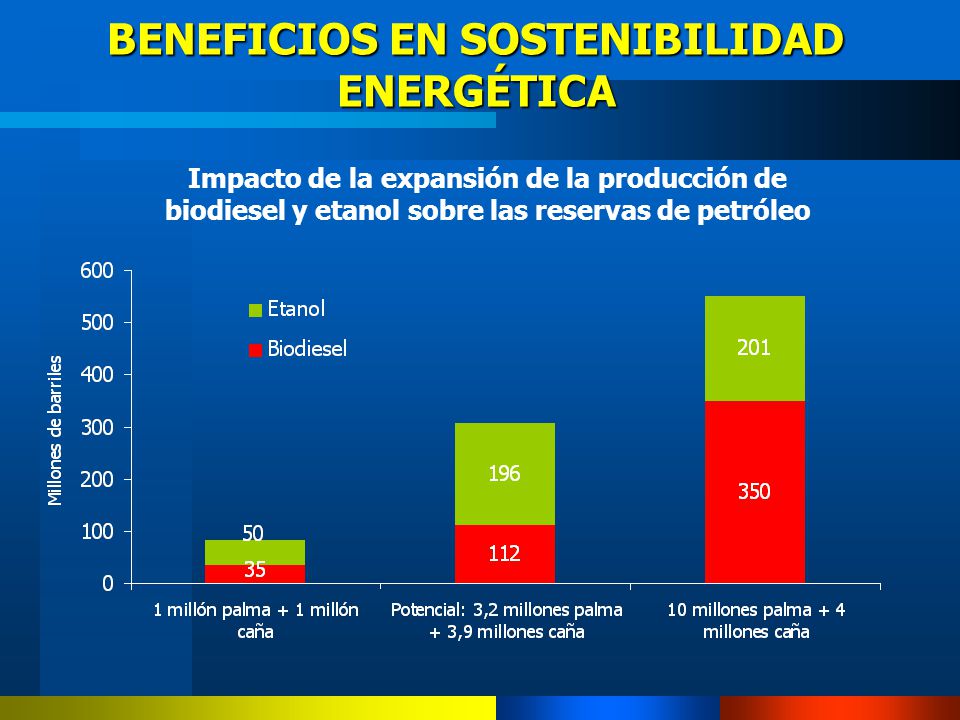 BENEFICIOS EN SOSTENIBILIDAD ENERGÉTICA

Impacto de la expansión de la producción de biodiesel y etanol sobre las reservas de petróleo

Millones de barriles

600
500
400
300
200
100
0

Etanol
Biodiesel

50
35
196
112
201
350

1 millón palma + 1 millón caña
Potencial: 3,2 millones palma + 3,9 millones caña
10 millones palma + 4 millones caña